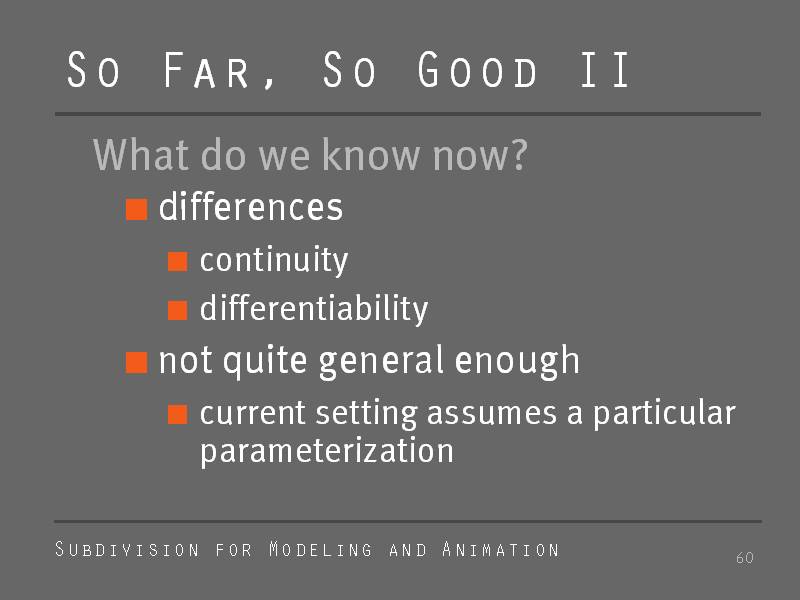 So Far, So Good II

What do we know now?

- differences
  - continuity
  - differentiability
- not quite general enough
  - current setting assumes a particular parameterization

Subdivision for Modeling and Animation

60